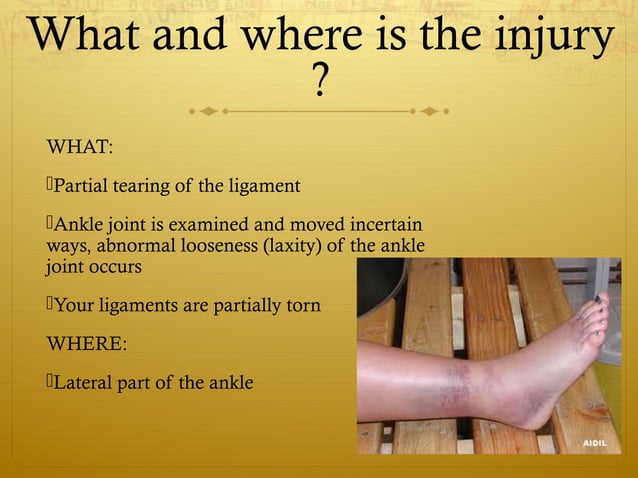 What and where is the injury ?

WHAT:

Partial tearing of the ligament

Ankle joint is examined and moved incertain ways, abnormal looseness (laxity) of the ankle joint occurs

Your ligaments are partially torn

WHERE:

Lateral part of the ankle

AIDIL